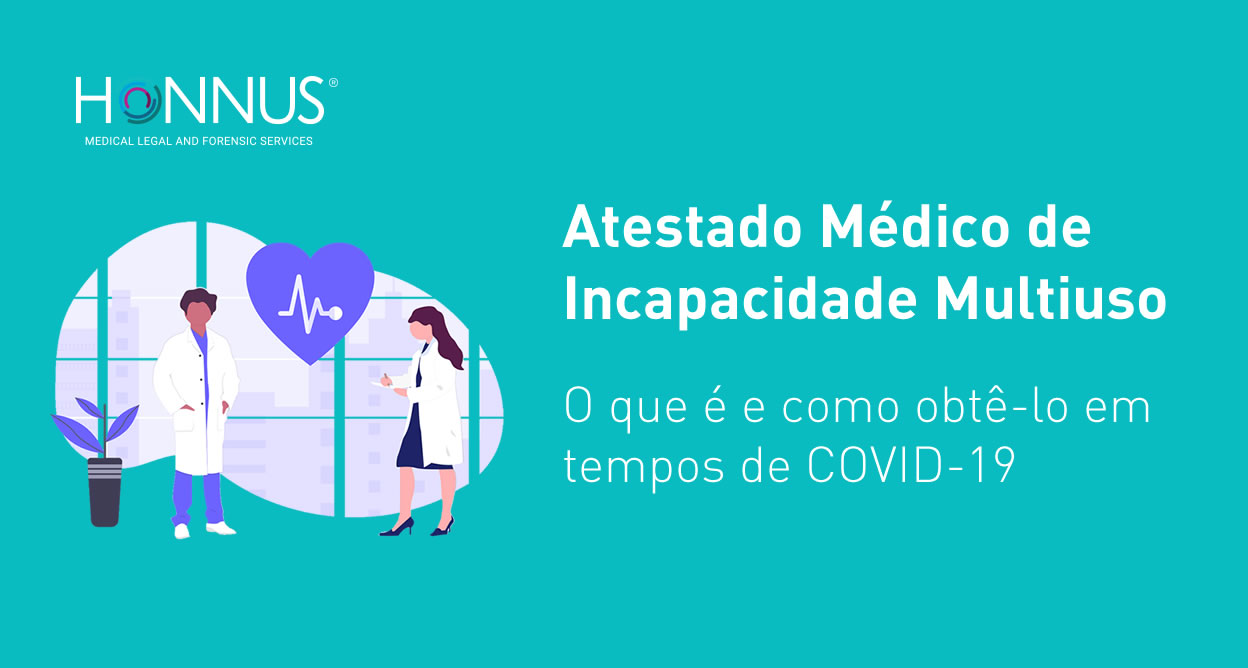 HONNUS®
MEDICAL LEGAL AND FORENSIC SERVICES

Atestado Médico de Incapacidade Multiuso

O que é e como obtê-lo em tempos de COVID-19